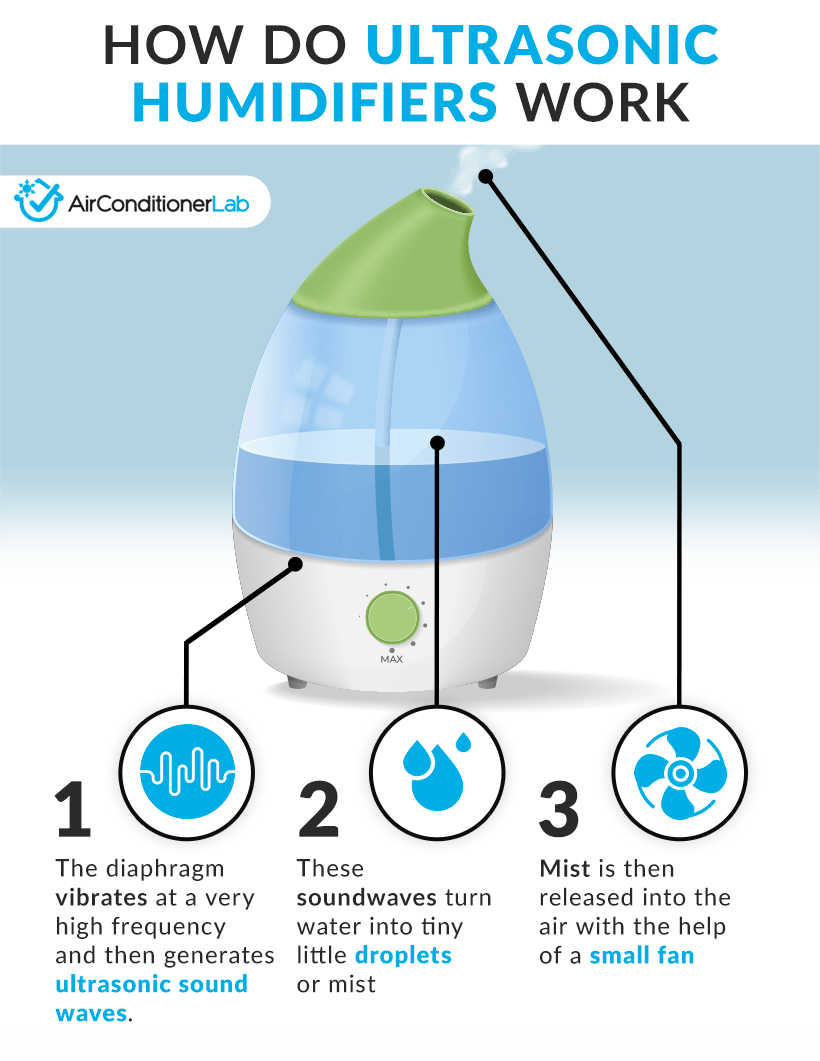 HOW DO ULTRASONIC HUMIDIFIERS WORK

AirConditionerLab

MAX

1

The diaphragm vibrates at a very high frequency and then generates ultrasonic sound waves.

2

These soundwaves turn water into tiny little droplets or mist

3

Mist is then released into the air with the help of a small fan